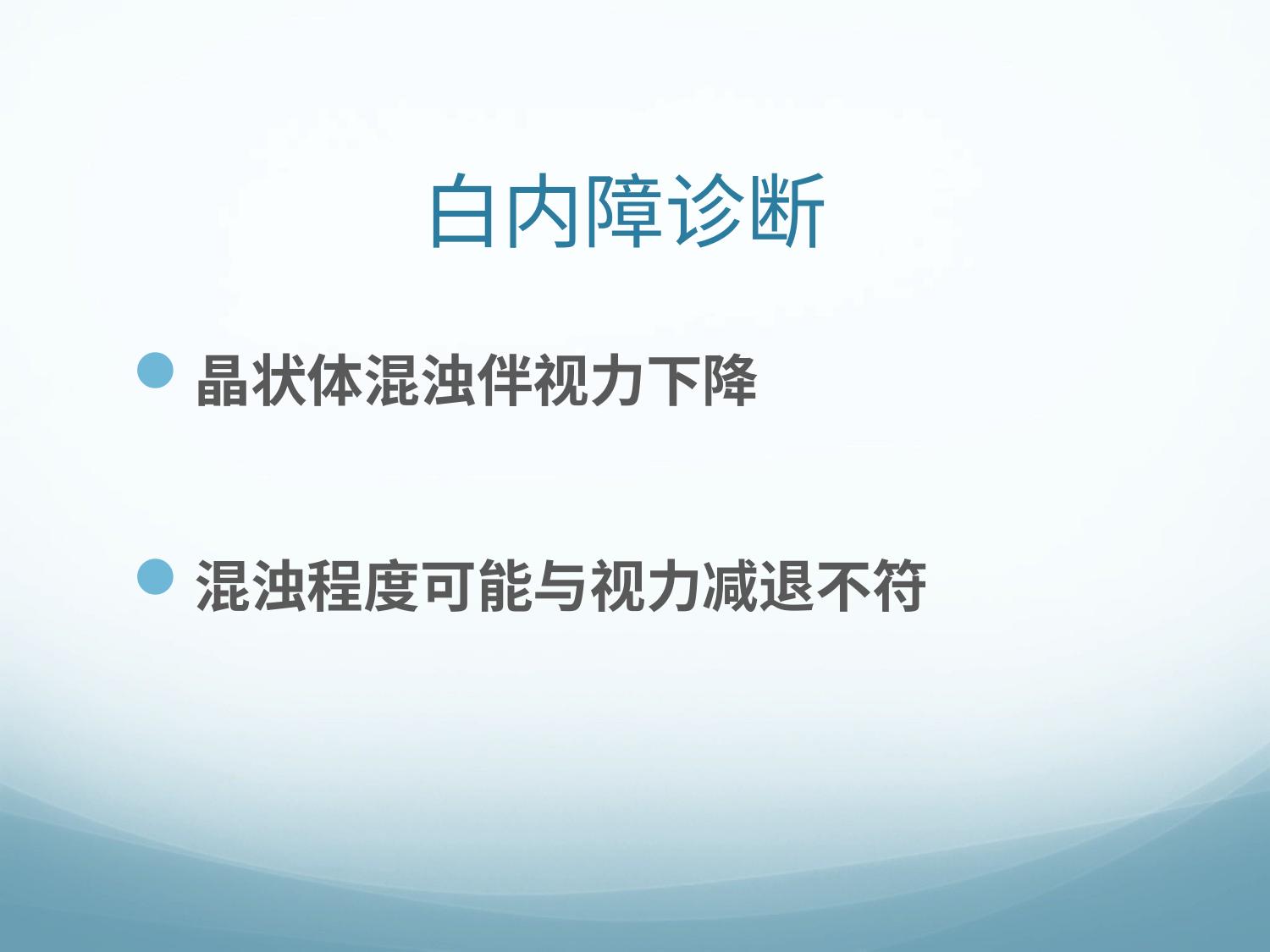 白内障诊断

晶状体混浊伴视力下降

混浊程度可能与视力减退不符